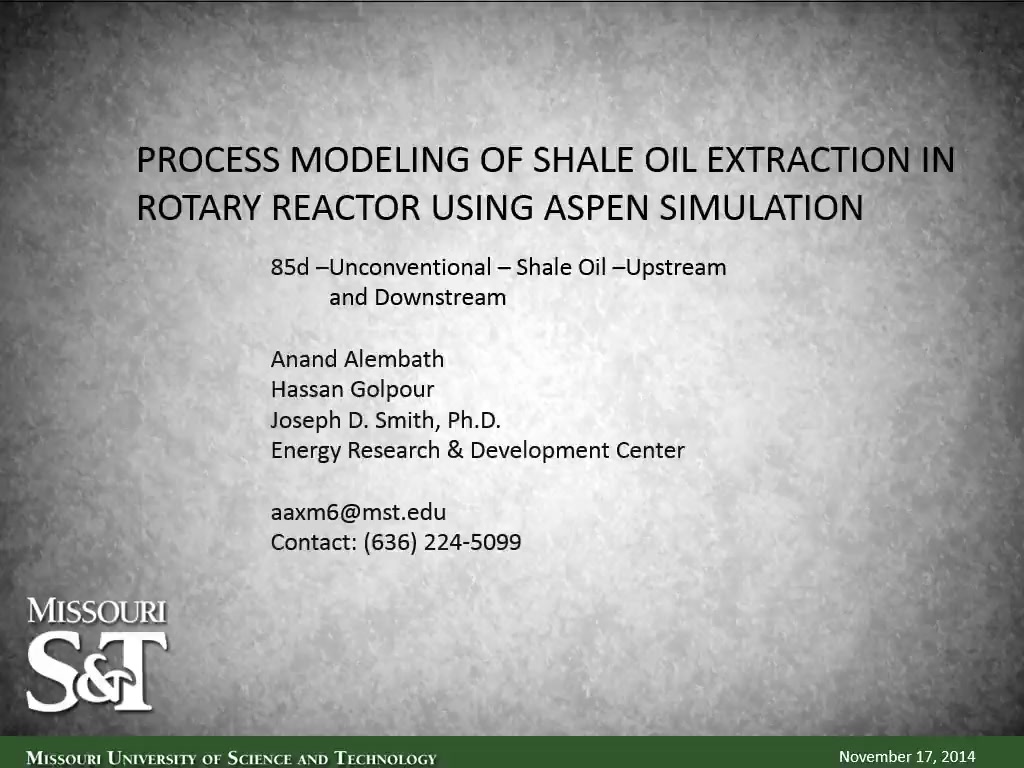 PROCESS MODELING OF SHALE OIL EXTRACTION IN ROTARY REACTOR USING ASPEN SIMULATION

85d –Unconventional – Shale Oil –Upstream and Downstream

Anand Alembath
Hassan Golpour
Joseph D. Smith, Ph.D.
Energy Research & Development Center

aaxm6@mst.edu
Contact: (636) 224-5099

MISSOURI S&T

MISSOURI UNIVERSITY OF SCIENCE AND TECHNOLOGY

November 17, 2014